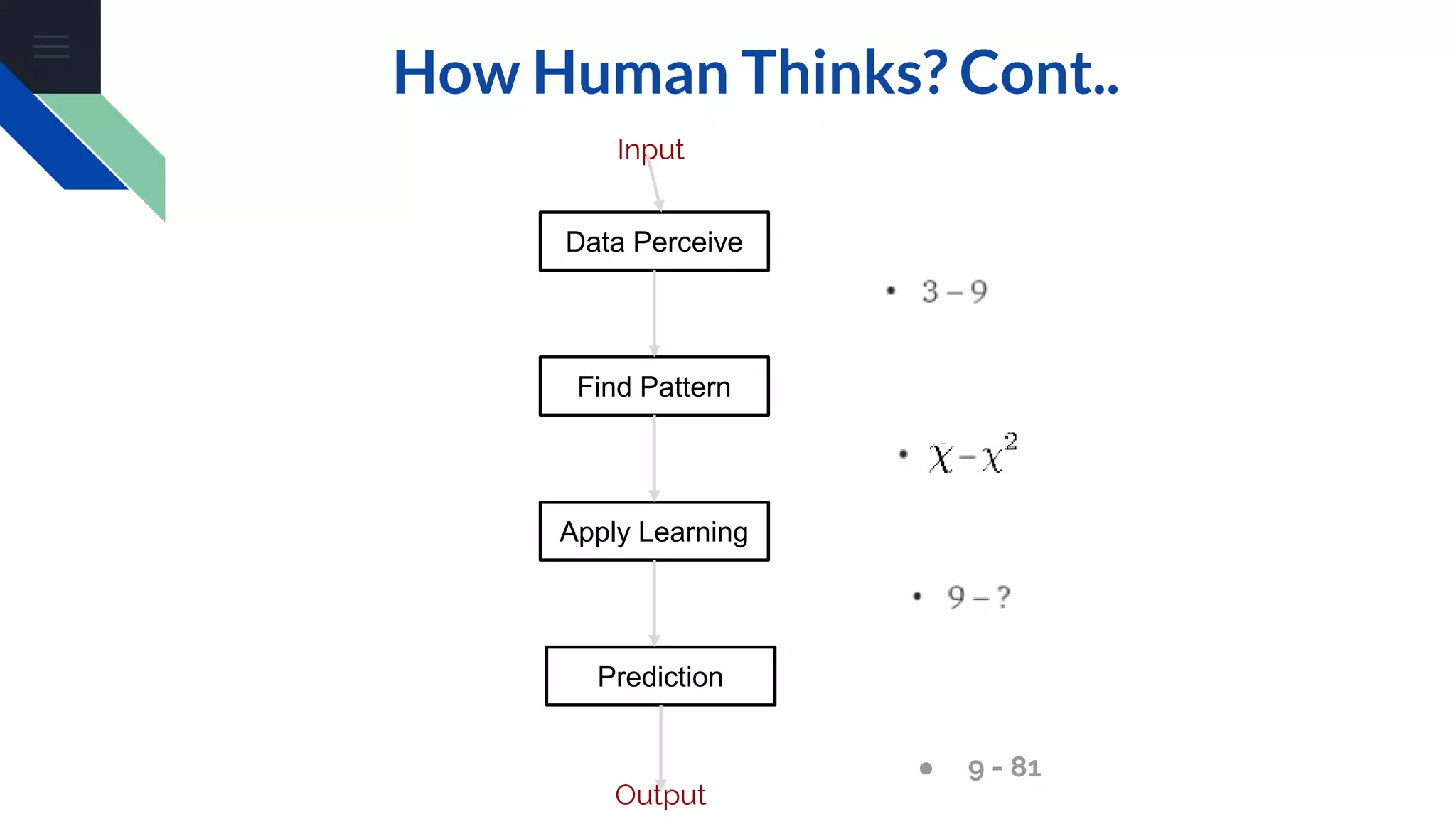 How Human Thinks? Cont..

Input

Data Perceive

Find Pattern

Apply Learning

Prediction

Output

• $3 - 9$

• $x - x^2$

• $9 - ?$

• 9 - 81